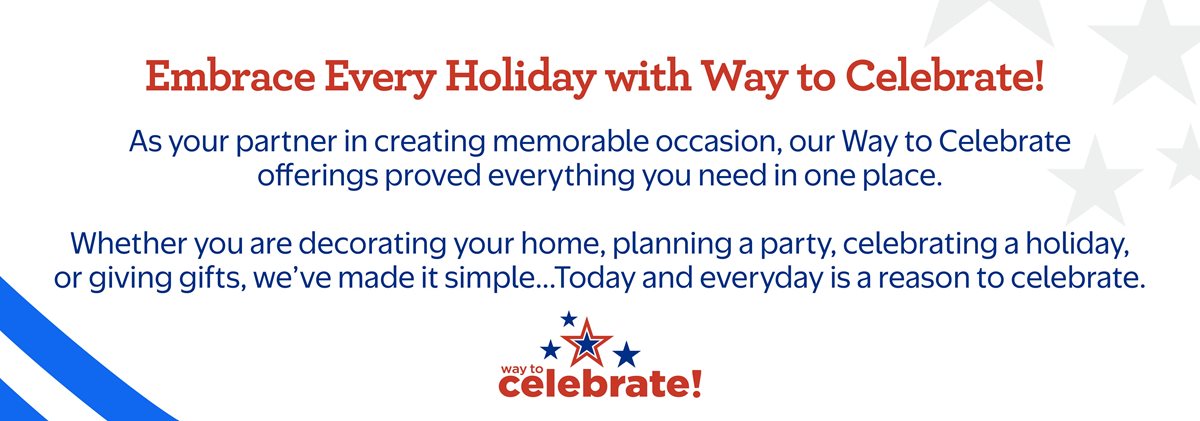 Embrace Every Holiday with Way to Celebrate!

As your partner in creating memorable occasion, our Way to Celebrate offerings proved everything you need in one place.

Whether you are decorating your home, planning a party, celebrating a holiday, or giving gifts, we've made it simple...Today and everyday is a reason to celebrate.

way to celebrate!